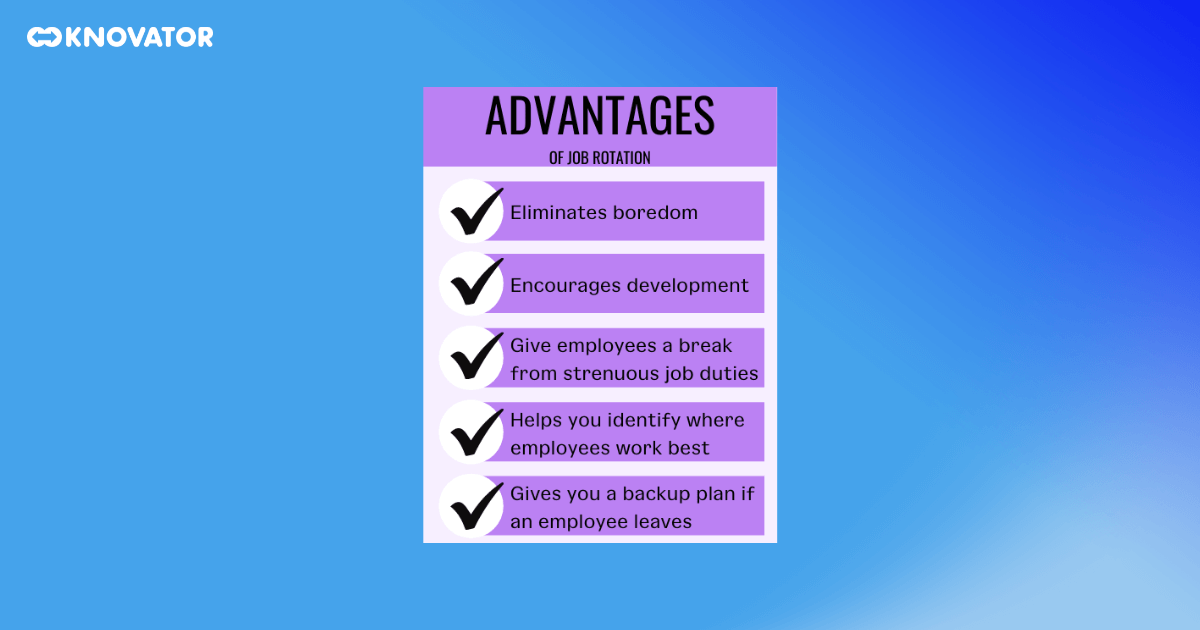 KNOVATOR

ADVANTAGES
OF JOB ROTATION

Eliminates boredom

Encourages development

Give employees a break from strenuous job duties

Helps you identify where employees work best

Gives you a backup plan if an employee leaves